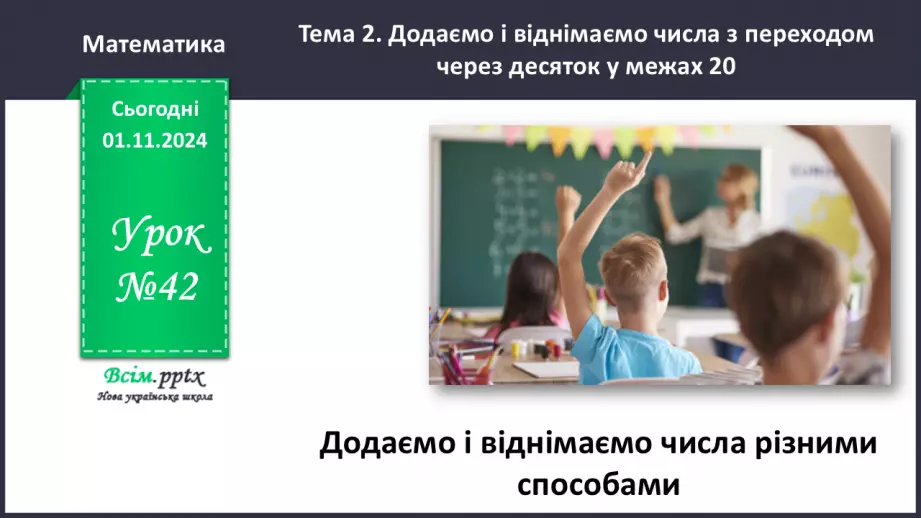 Математика

Тема 2. Додаємо і віднімаємо числа з переходом через десяток у межах 20

Сьогодні 01.11.2024

Урок №42

Всім.pptx
Нова українська школа

Додаємо і віднімаємо числа різними способами